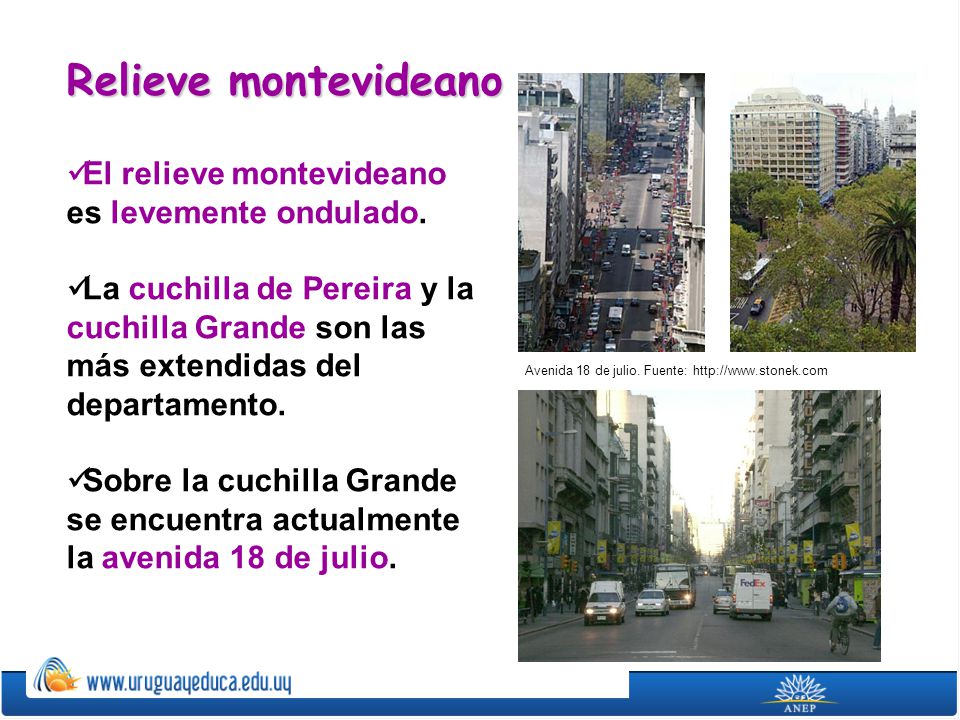 Relieve montevideano

✓El relieve montevideano es levemente ondulado.

✓La cuchilla de Pereira y la cuchilla Grande son las más extendidas del departamento.

✓Sobre la cuchilla Grande se encuentra actualmente la avenida 18 de julio.

Avenida 18 de julio. Fuente: http://www.stonek.com

FedEx

www.uruguayeduca.edu.uy

ANEP